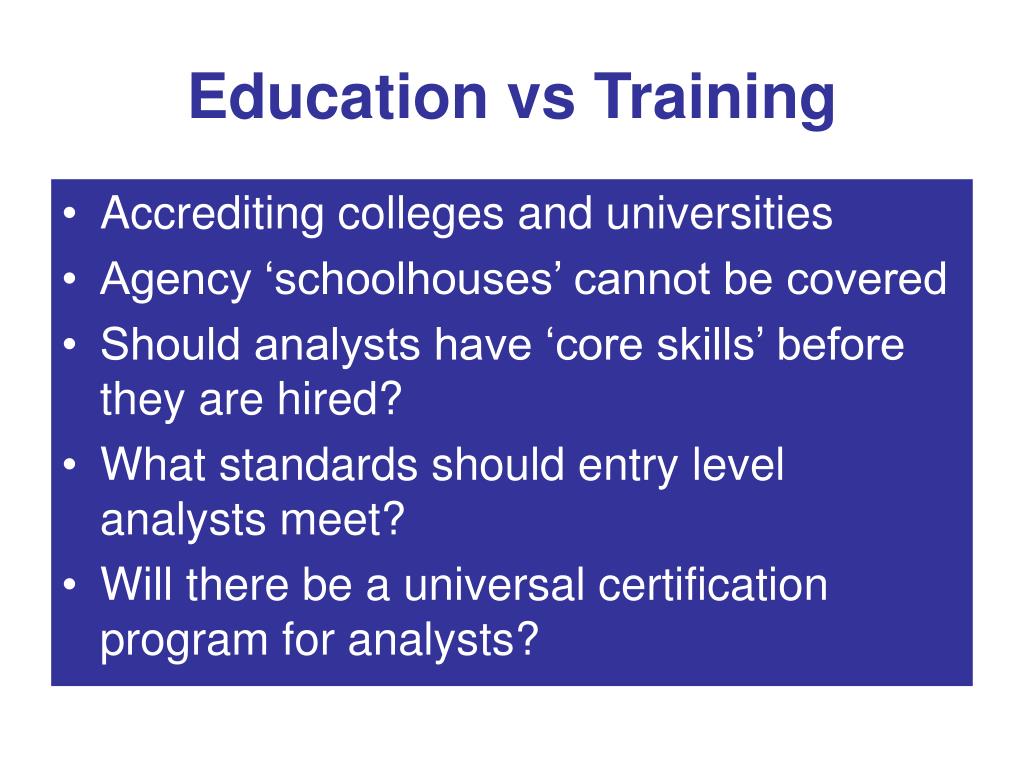 Education vs Training

• Accrediting colleges and universities
• Agency ‘schoolhouses’ cannot be covered
• Should analysts have ‘core skills’ before they are hired?
• What standards should entry level analysts meet?
• Will there be a universal certification program for analysts?